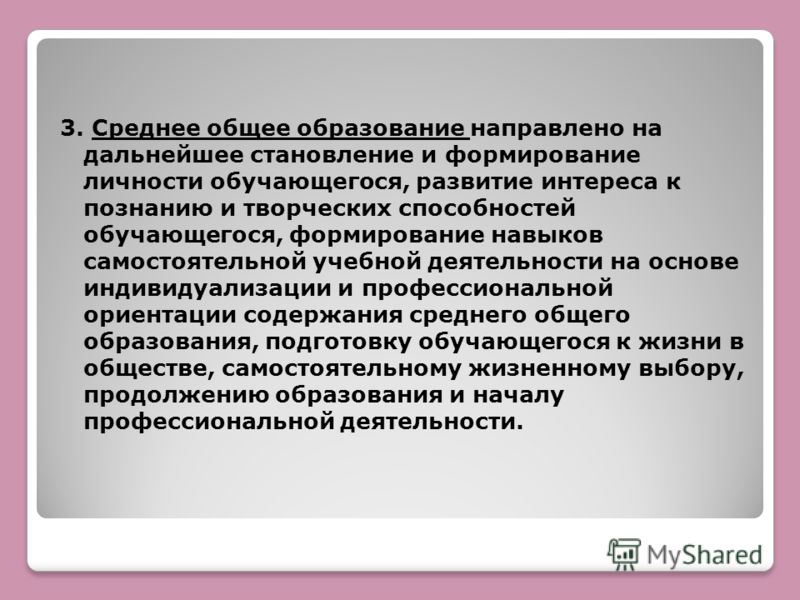 3. Среднее общее образование направлено на дальнейшее становление и формирование личности обучающегося, развитие интереса к познанию и творческих способностей обучающегося, формирование навыков самостоятельной учебной деятельности на основе индивидуализации и профессиональной ориентации содержания среднего общего образования, подготовку обучающегося к жизни в обществе, самостоятельному жизненному выбору, продолжению образования и началу профессиональной деятельности.

MyShared